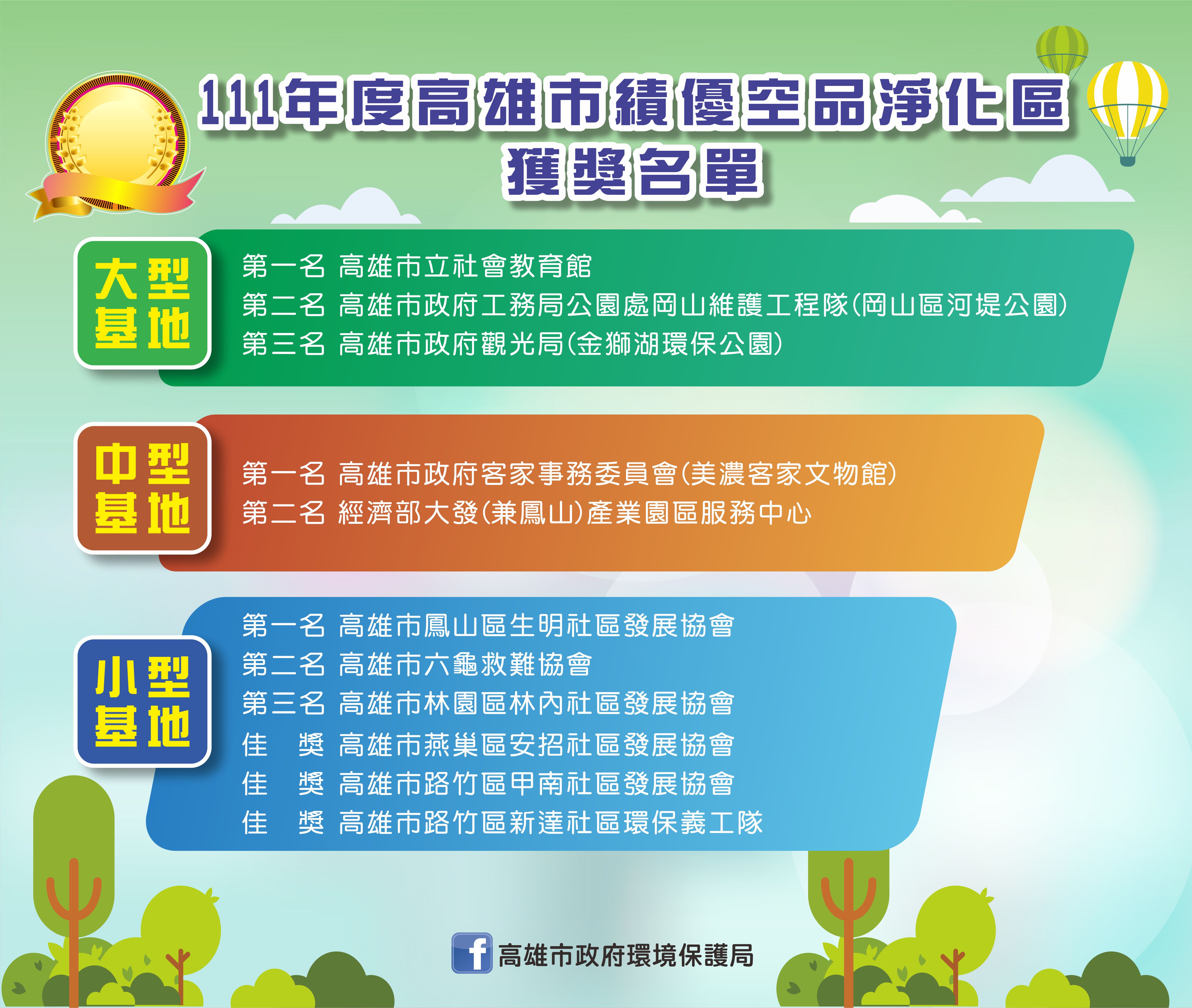 111年度高雄市績優空品淨化區
獲獎名單

大型基地

第一名 高雄市立社會教育館
第二名 高雄市政府工務局公園處岡山維護工程隊(岡山區河堤公園)
第三名 高雄市政府觀光局(金獅湖環保公園)

中型基地

第一名 高雄市政府客家事務委員會(美濃客家文物館)
第二名 經濟部大發(兼鳳山)產業園區服務中心

小型基地

第一名 高雄市鳳山區生明社區發展協會
第二名 高雄市六龜救難協會
第三名 高雄市林園區林內社區發展協會
佳 獎 高雄市燕巢區安招社區發展協會
佳 獎 高雄市路竹區甲南社區發展協會
佳 獎 高雄市路竹區新達社區環保義工隊

f 高雄市政府環境保護局